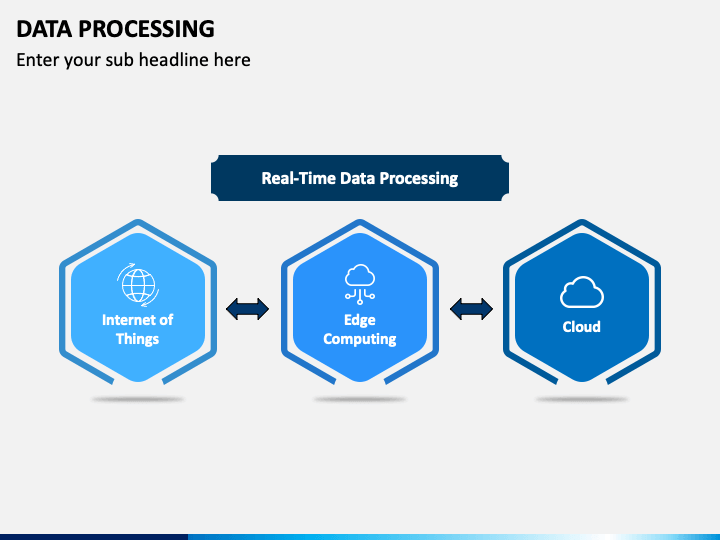 DATA PROCESSING
Enter your sub headline here

Real-Time Data Processing

Internet of Things

Edge Computing

Cloud